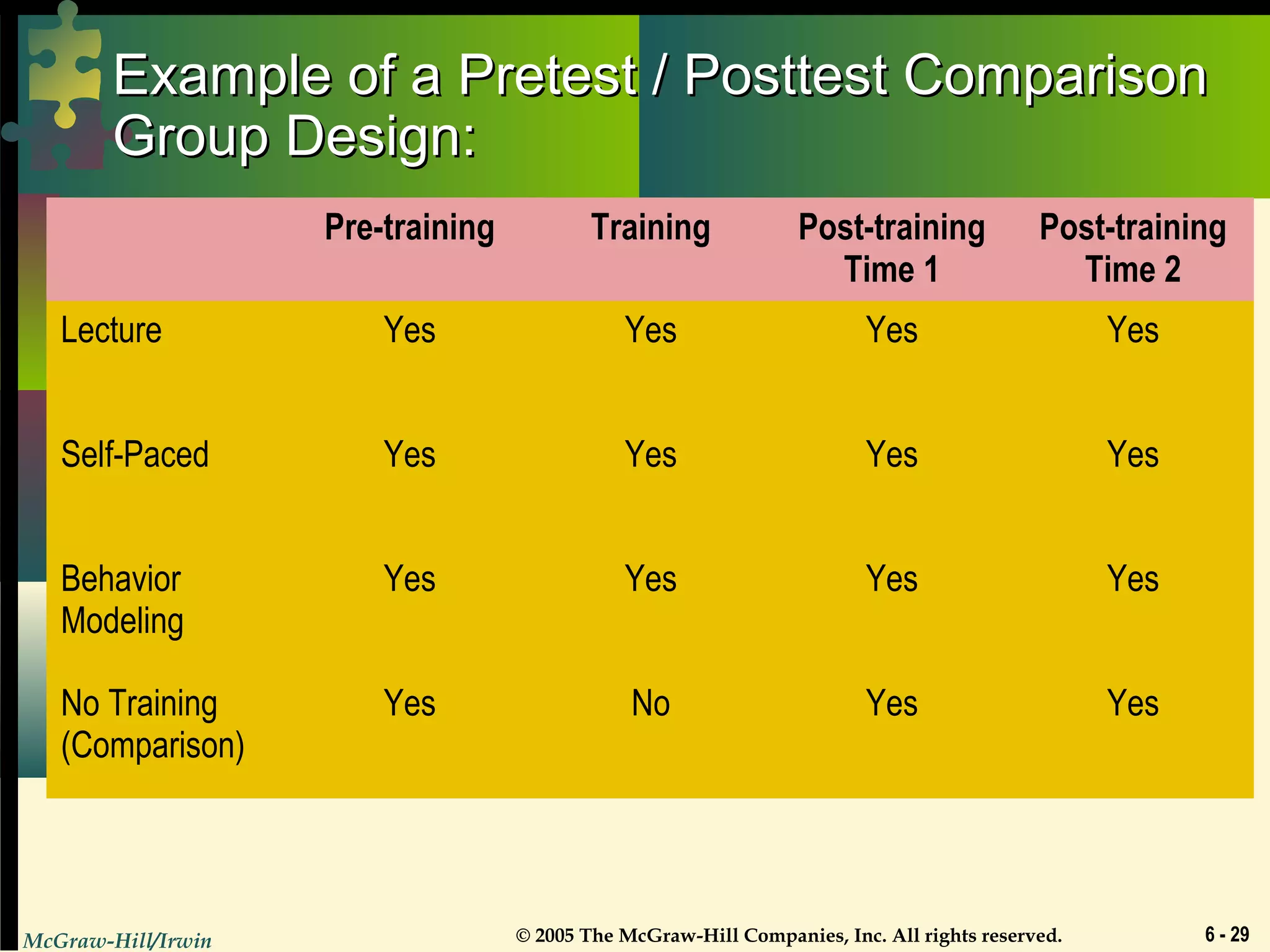 Example of a Pretest / Posttest Comparison Group Design:

| | Pre-training | Training | Post-training Time 1 | Post-training Time 2 |
|---|---|---|---|---|
| Lecture | Yes | Yes | Yes | Yes |
| Self-Paced | Yes | Yes | Yes | Yes |
| Behavior Modeling | Yes | Yes | Yes | Yes |
| No Training (Comparison) | Yes | No | Yes | Yes |

McGraw-Hill/Irwin

© 2005 The McGraw-Hill Companies, Inc. All rights reserved.

6 - 29